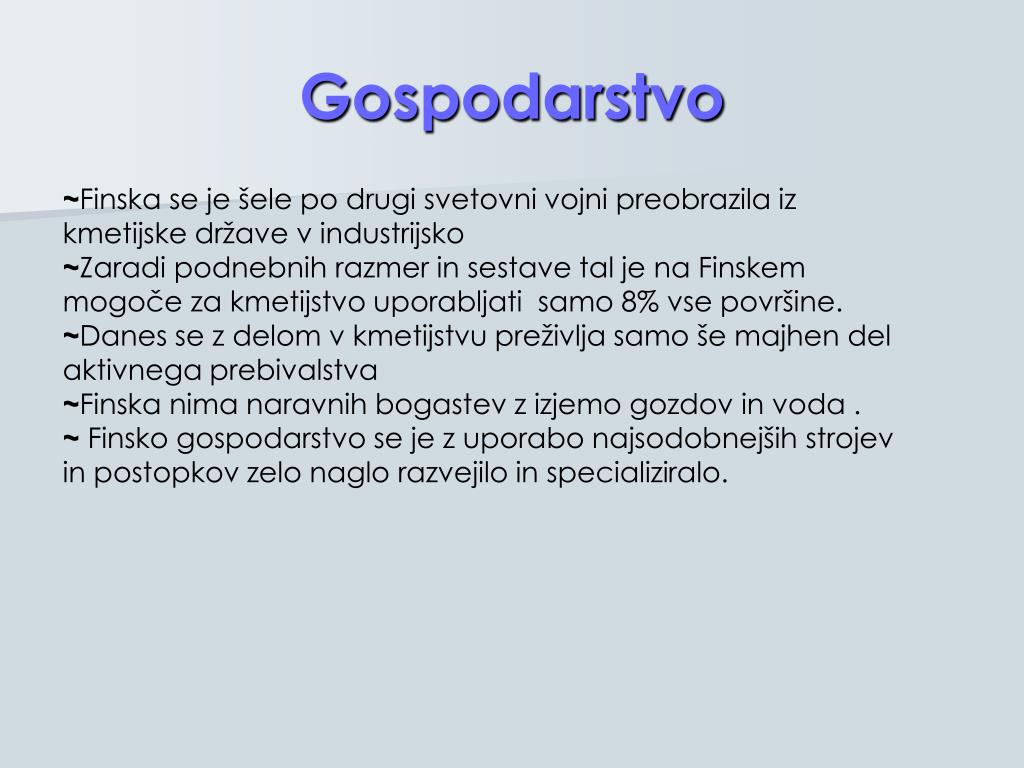 Gospodarstvo

~Finska se je šele po drugi svetovni vojni preobrazila iz kmetijske države v industrijsko
~Zaradi podnebnih razmer in sestave tal je na Finskem mogoče za kmetijstvo uporabljati samo 8% vse površine.
~Danes se z delom v kmetijstvu preživlja samo še majhen del aktivnega prebivalstva
~Finska nima naravnih bogastev z izjemo gozdov in voda .
~ Finsko gospodarstvo se je z uporabo najsodobnejših strojev in postopkov zelo naglo razvejilo in specializiralo.